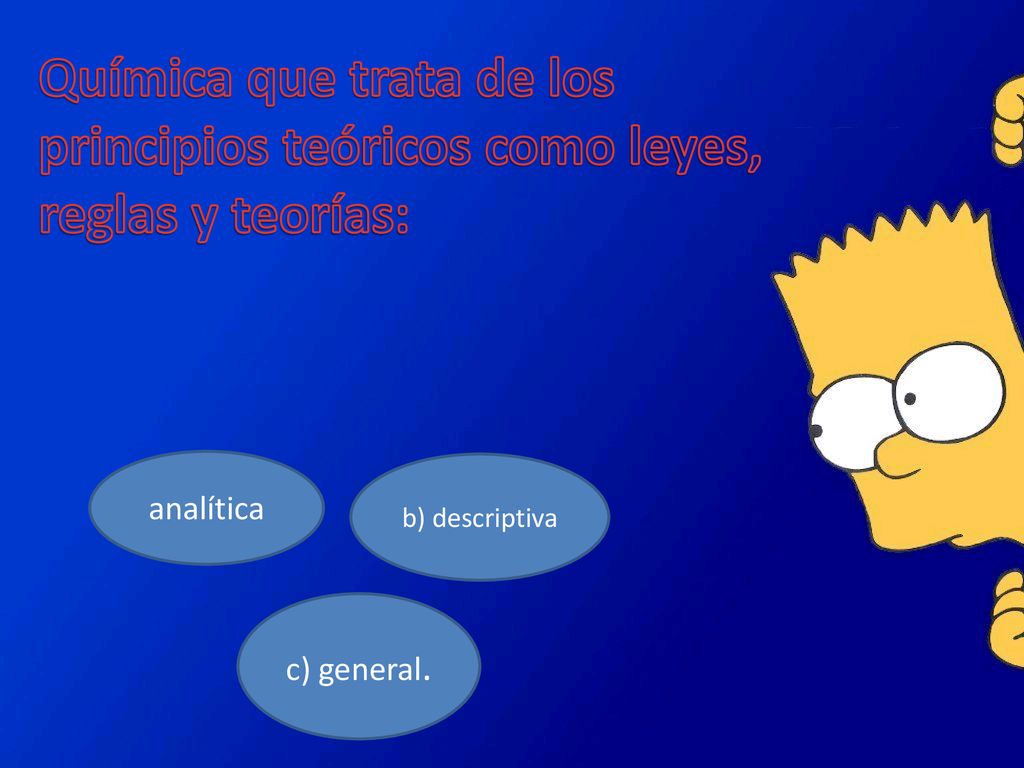 Química que trata de los principios teóricos como leyes, reglas y teorías:

analítica

b) descriptiva

c) general.